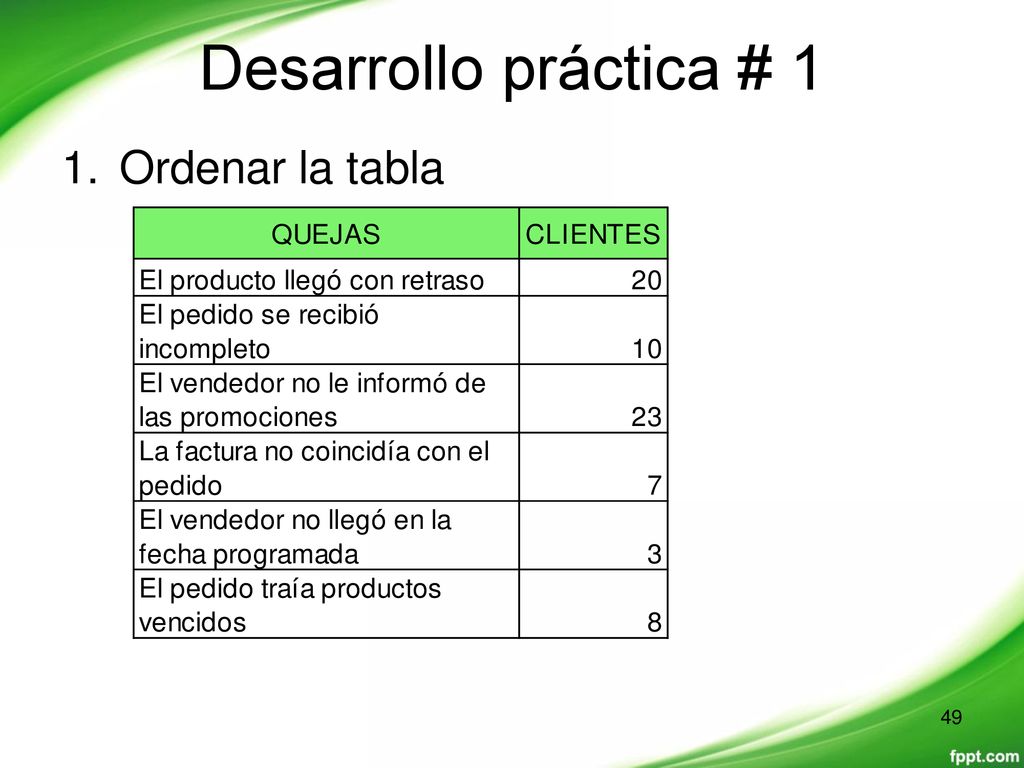 Desarrollo práctica # 1

1. Ordenar la tabla

| QUEJAS | CLIENTES |
|---|---|
| El producto llegó con retraso | 20 |
| El pedido se recibió incompleto | 10 |
| El vendedor no le informó de las promociones | 23 |
| La factura no coincidía con el pedido | 7 |
| El vendedor no llegó en la fecha programada | 3 |
| El pedido traía productos vencidos | 8 |

49

fppt.com